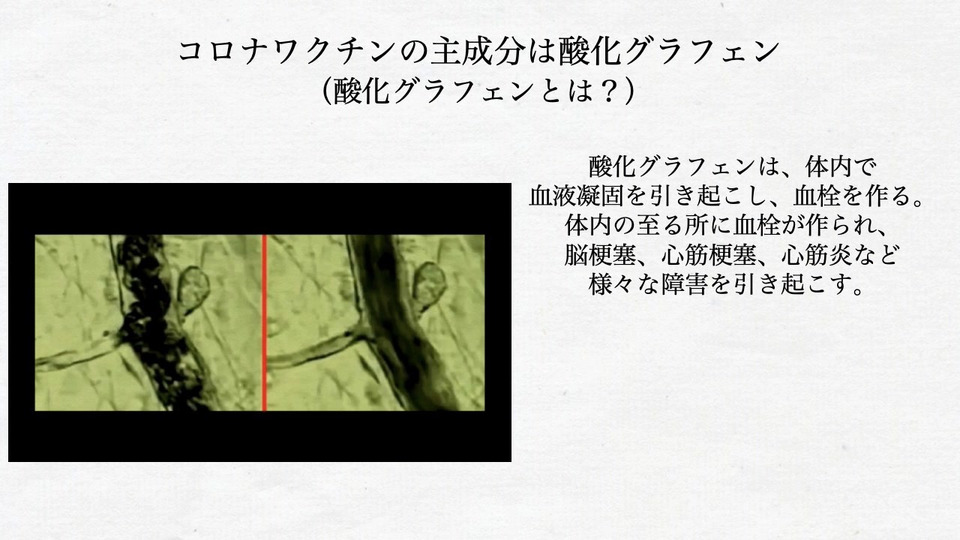 コロナワクチンの主成分は酸化グラフェン
（酸化グラフェンとは？）

酸化グラフェンは、体内で
血液凝固を引き起こし、血栓を作る。
体内の至る所に血栓が作られ、
脳梗塞、心筋梗塞、心筋炎など
様々な障害を引き起こす。